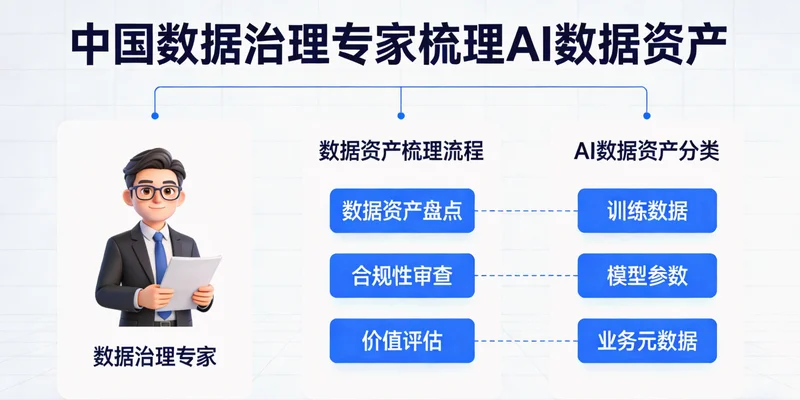 中国数据治理专家梳理AI数据资产

数据治理专家

数据资产梳理流程

数据资产盘点

合规性审查

价值评估

AI数据资产分类

训练数据

模型参数

业务元数据